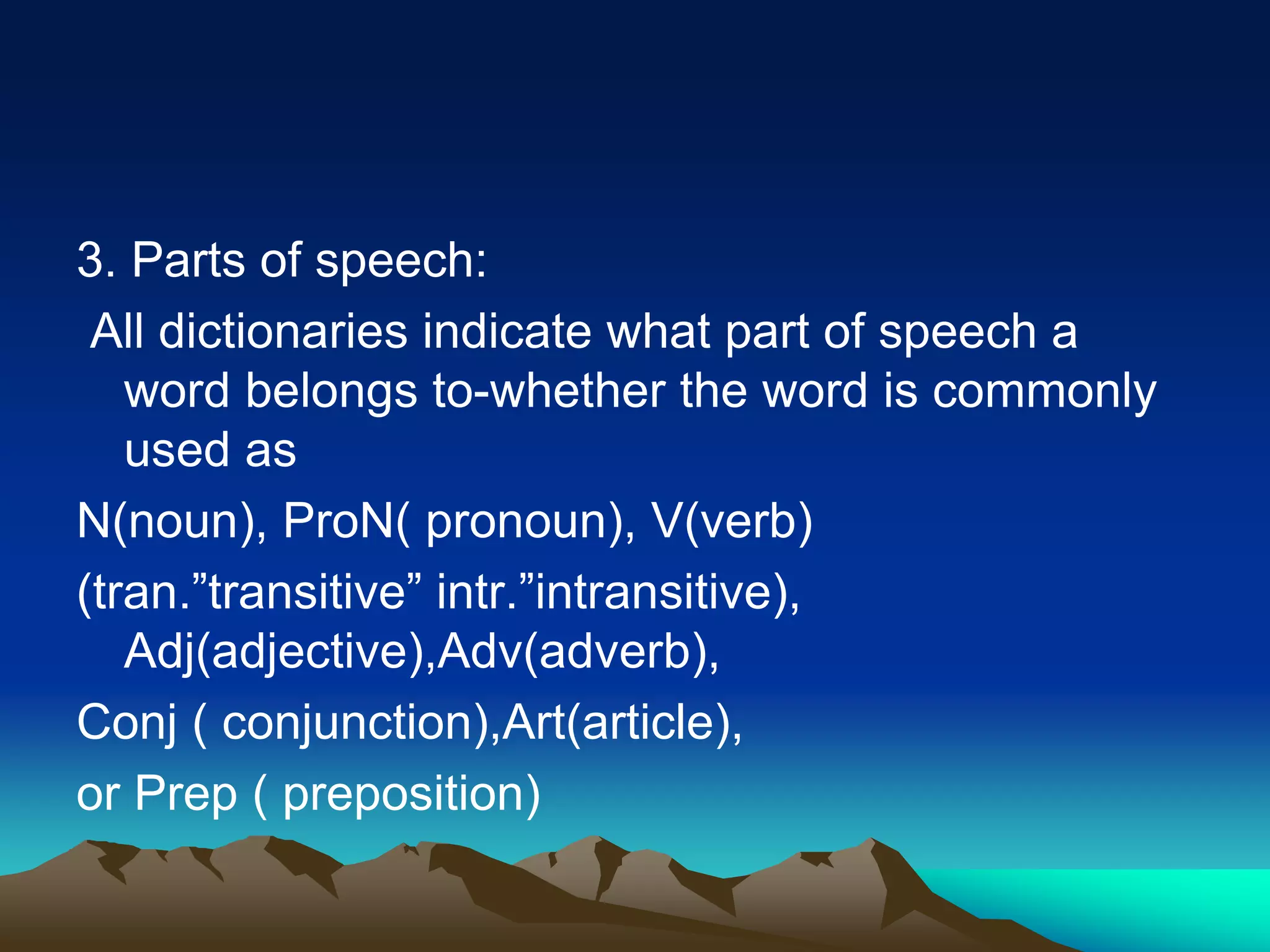 3. Parts of speech:

All dictionaries indicate what part of speech a word belongs to-whether the word is commonly used as

N(noun), ProN( pronoun), V(verb)

(tran.”transitive” intr.”intransitive), Adj(adjective),Adv(adverb),

Conj ( conjunction),Art(article),

or Prep ( preposition)